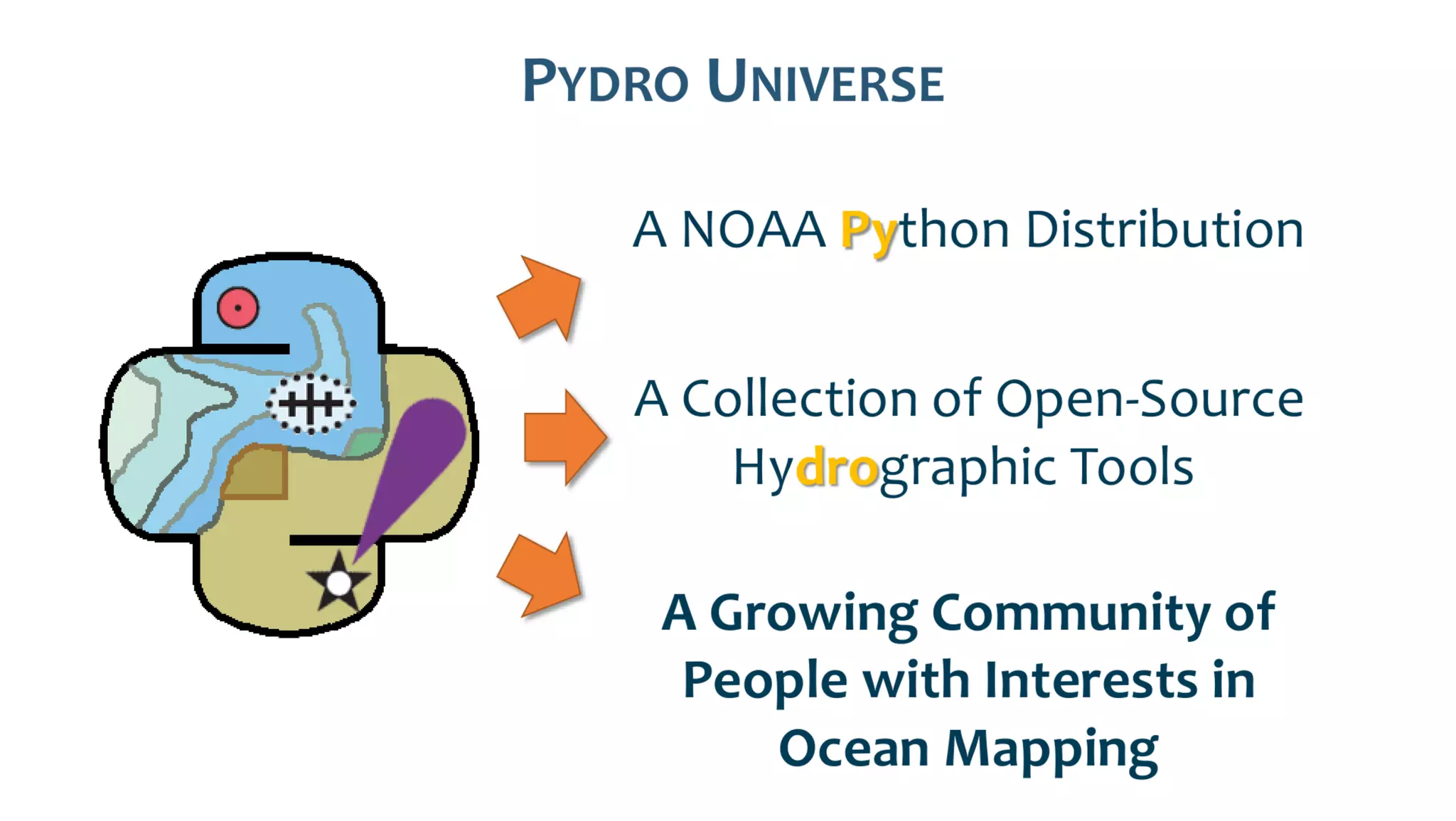 PYDRO UNIVERSE

A NOAA Python Distribution

A Collection of Open-Source Hydrographic Tools

A Growing Community of People with Interests in Ocean Mapping